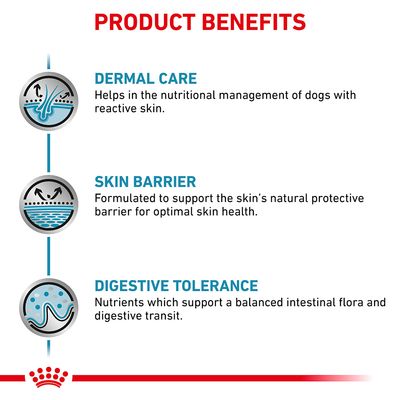 PRODUCT BENEFITS

DERMAL CARE
Helps in the nutritional management of dogs with reactive skin.

SKIN BARRIER
Formulated to support the skin's natural protective barrier for optimal skin health.

DIGESTIVE TOLERANCE
Nutrients which support a balanced intestinal flora and digestive transit.